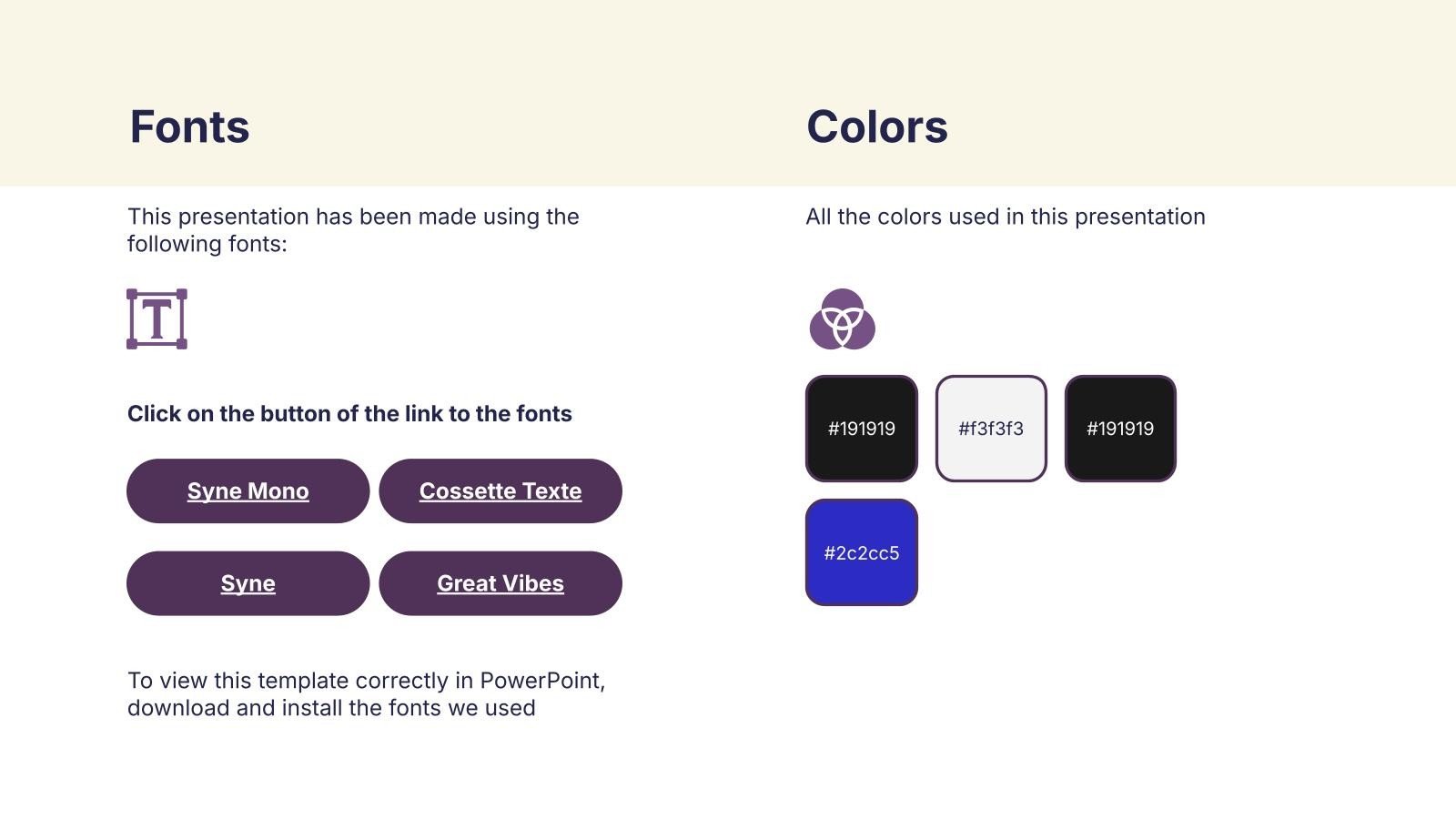 Fonts

This presentation has been made using the following fonts:

T

Click on the button of the link to the fonts

Syne Mono

Cossette Texte

Syne

Great Vibes

To view this template correctly in PowerPoint, download and install the fonts we used

Colors

All the colors used in this presentation

#191919

#f3f3f3

#191919

#2c2cc5